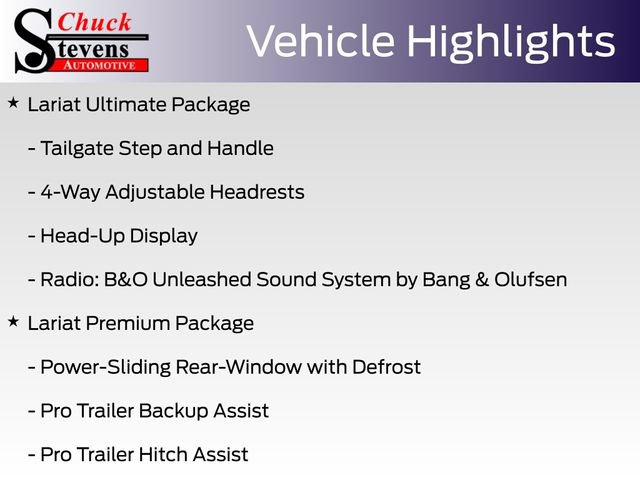 Chuck
Stevens
AUTOMOTIVE

Vehicle Highlights

★ Lariat Ultimate Package

- Tailgate Step and Handle

- 4-Way Adjustable Headrests

- Head-Up Display

- Radio: B&O Unleashed Sound System by Bang & Olufsen

★ Lariat Premium Package

- Power-Sliding Rear-Window with Defrost

- Pro Trailer Backup Assist

- Pro Trailer Hitch Assist